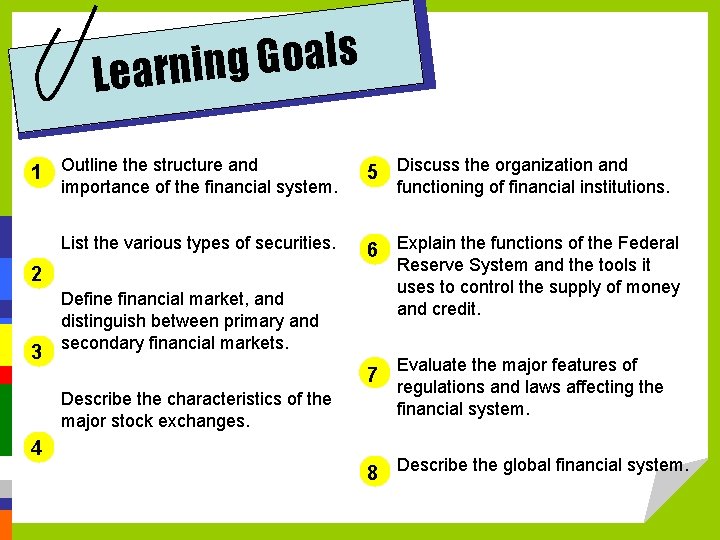 Learning Goals

1 Outline the structure and importance of the financial system.

2 List the various types of securities.

3 Define financial market, and distinguish between primary and secondary financial markets.

4 Describe the characteristics of the major stock exchanges.

5 Discuss the organization and functioning of financial institutions.

6 Explain the functions of the Federal Reserve System and the tools it uses to control the supply of money and credit.

7 Evaluate the major features of regulations and laws affecting the financial system.

8 Describe the global financial system.